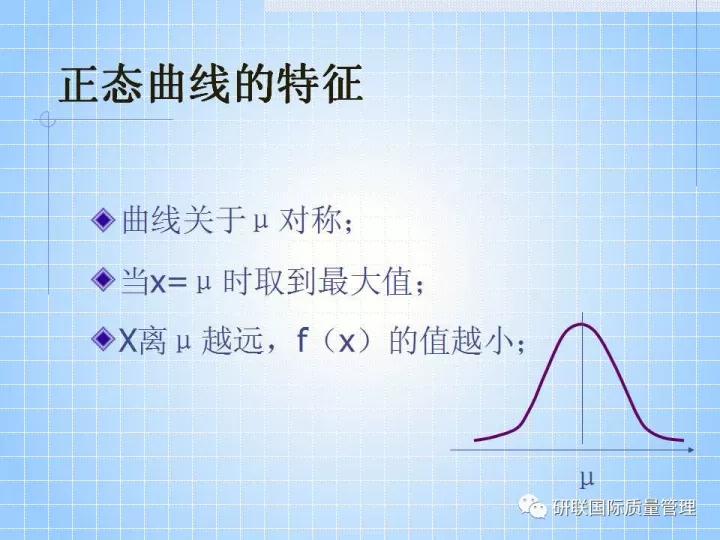 正态曲线的特征

◆曲线关于μ对称；

◆当x=μ时取到最大值；

◆X离μ越远，f（x）的值越小；

μ

研联国际质量管理